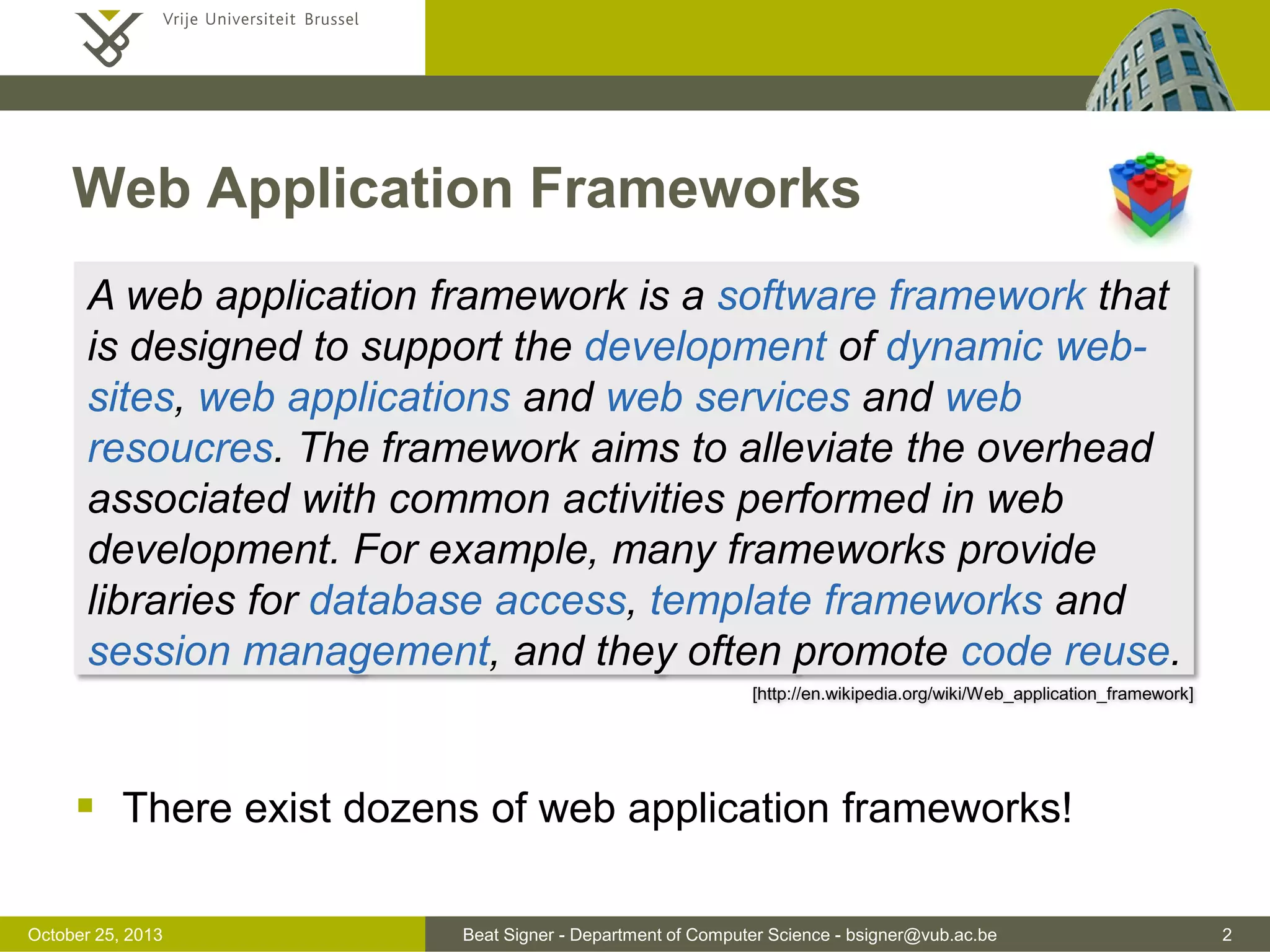 Vrije Universiteit Brussel

Web Application Frameworks

A web application framework is a software framework that is designed to support the development of dynamic websites, web applications and web services and web resoucres. The framework aims to alleviate the overhead associated with common activities performed in web development. For example, many frameworks provide libraries for database access, template frameworks and session management, and they often promote code reuse.

[http://en.wikipedia.org/wiki/Web_application_framework]

▪ There exist dozens of web application frameworks!

October 25, 2013

Beat Signer - Department of Computer Science - bsigner@vub.ac.be

2